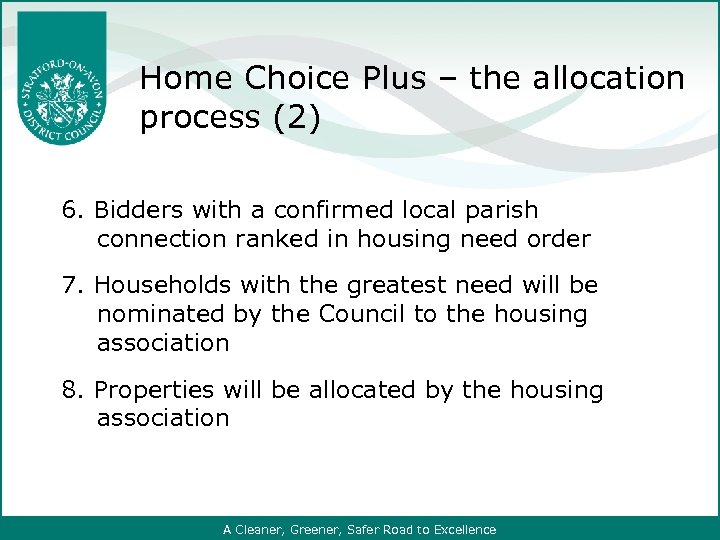 STRATFORD-ON-AVON DISTRICT COUNCIL

Home Choice Plus – the allocation process (2)

6. Bidders with a confirmed local parish connection ranked in housing need order

7. Households with the greatest need will be nominated by the Council to the housing association

8. Properties will be allocated by the housing association

A Cleaner, Greener, Safer Road to Excellence